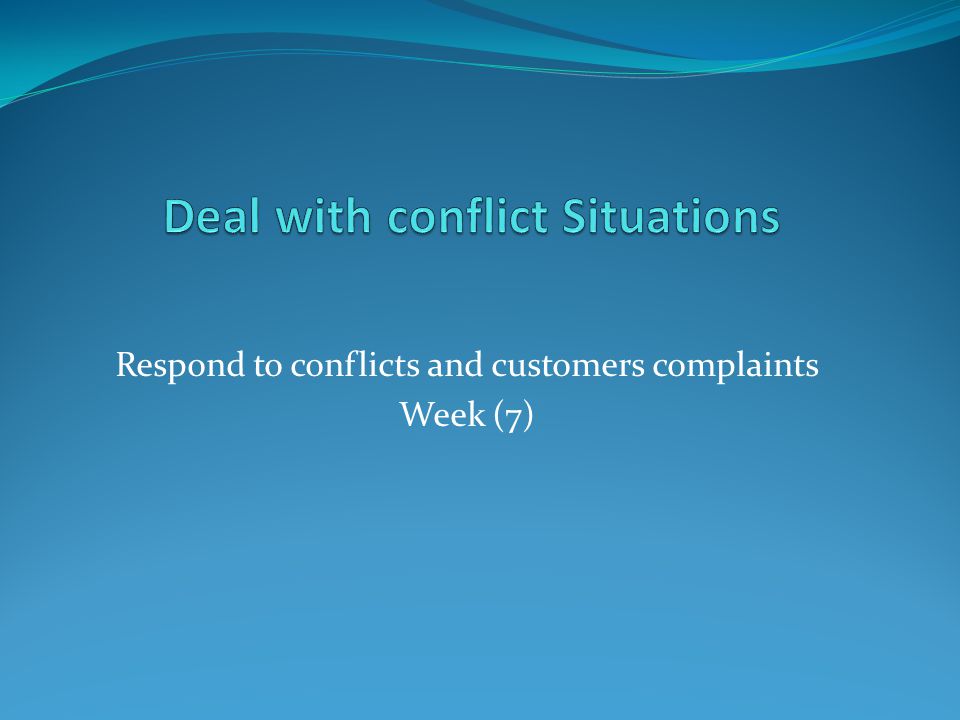 Deal with conflict Situations

Respond to conflicts and customers complaints
Week (7)